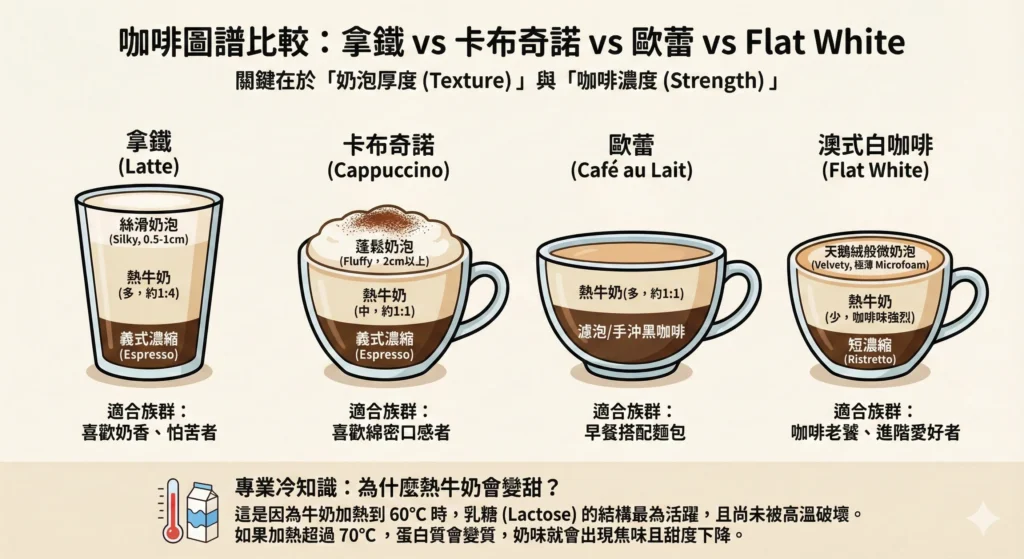 咖啡圖譜比較：拿鐵 vs 卡布奇諾 vs 歐蕾 vs Flat White

關鍵在於「奶泡厚度 (Texture)」與「咖啡濃度 (Strength)」

拿鐵
(Latte)

絲滑奶泡
(Silky, 0.5-1cm)

熱牛奶
(多，約1:4)

義式濃縮
(Espresso)

適合族群：
喜歡奶香、怕苦者

卡布奇諾
(Cappuccino)

蓬鬆奶泡
(Fluffy，2cm以上)

熱牛奶
(中，約1:1)

義式濃縮
(Espresso)

適合族群：
喜歡綿密口感者

歐蕾
(Café au Lait)

熱牛奶(多，約1:1)

濾泡/手沖黑咖啡

適合族群：
早餐搭配麵包

澳式白咖啡
(Flat White)

天鵝絨般微奶泡
(Velvety, 極薄 Microfoam)

熱牛奶
(少，咖啡味強烈)

短濃縮
(Ristretto)

適合族群：
咖啡老饕、進階愛好者

專業冷知識：為什麼熱牛奶會變甜？
這是因為牛奶加熱到 60°C 時，乳糖 (Lactose) 的結構最為活躍，且尚未被高溫破壞。
如果加熱超過 70°C，蛋白質會變質，奶味就會出現焦味且甜度下降。